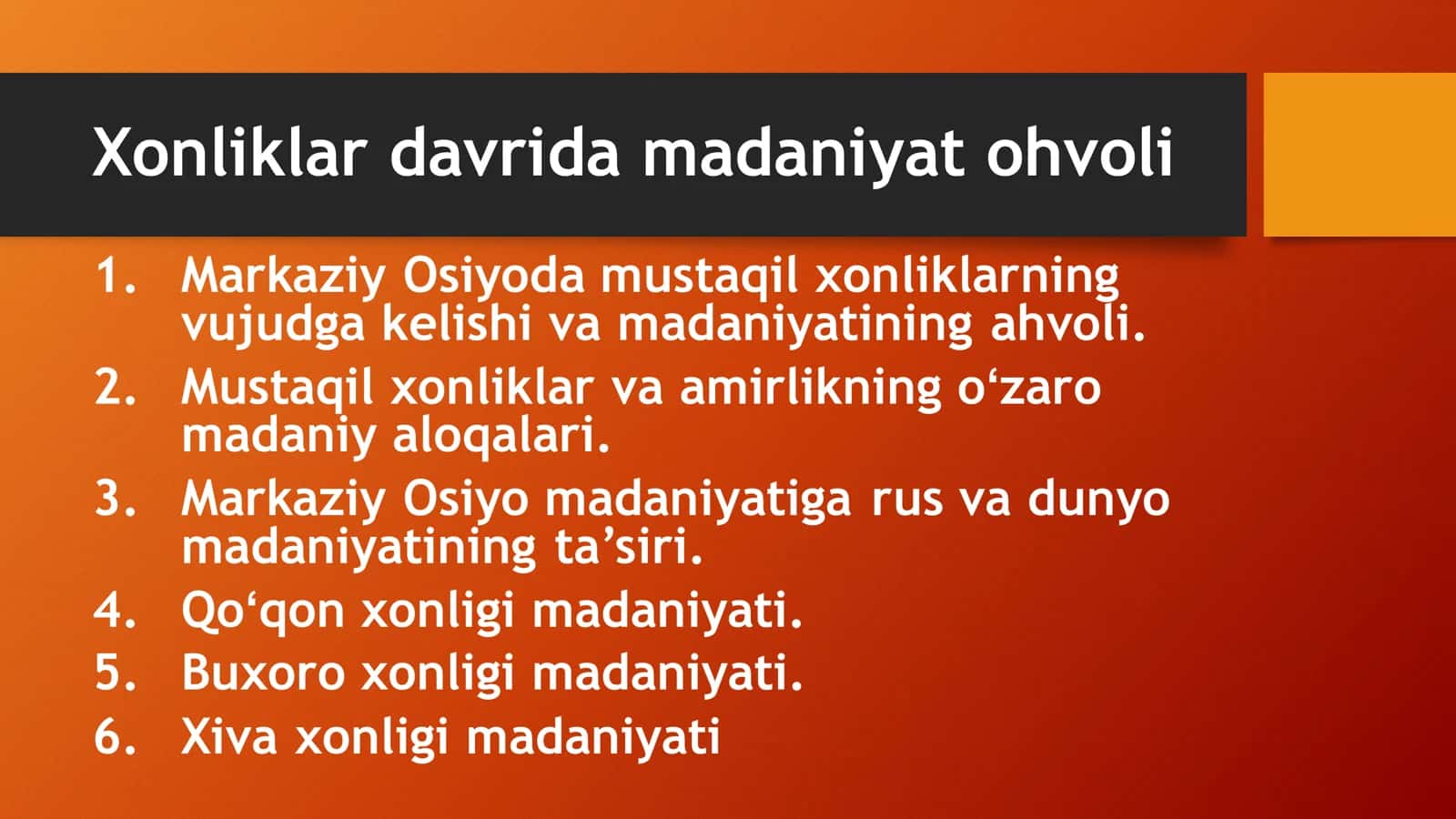 Xonliklar davrida madaniyat ohvoli

1. Markaziy Osiyoda mustaqil xonliklarning vujudga kelishi va madaniyatining ahvoli.
2. Mustaqil xonliklar va amirlikning o‘zaro madaniy aloqalari.
3. Markaziy Osiyo madaniyatiga rus va dunyo madaniyatining ta’siri.
4. Qo‘qon xonligi madaniyati.
5. Buxoro xonligi madaniyati.
6. Xiva xonligi madaniyati